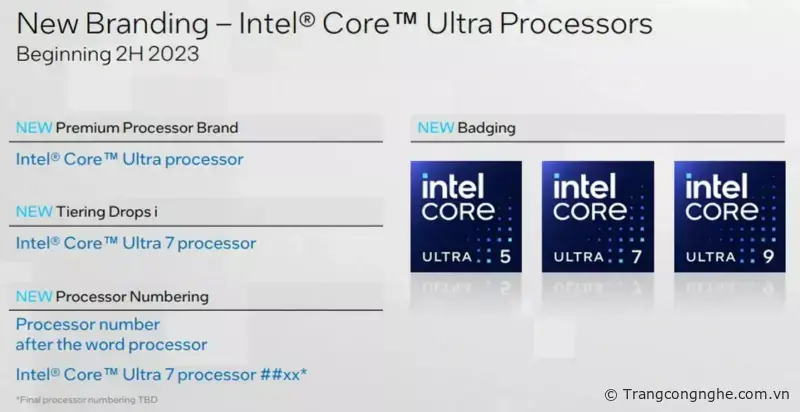 New Branding – Intel® Core™ Ultra Processors
Beginning 2H 2023

NEW Premium Processor Brand

Intel® Core™ Ultra processor

NEW Tiering Drops i

Intel® Core™ Ultra 7 processor

NEW Processor Numbering

Processor number after the word processor

Intel® Core™ Ultra 7 processor ##xx*

*Final processor numbering TBD

NEW Badging

intel CORE ULTRA 5

intel CORE ULTRA 7

intel CORE ULTRA 9

© Trangcongnghe.com.vn